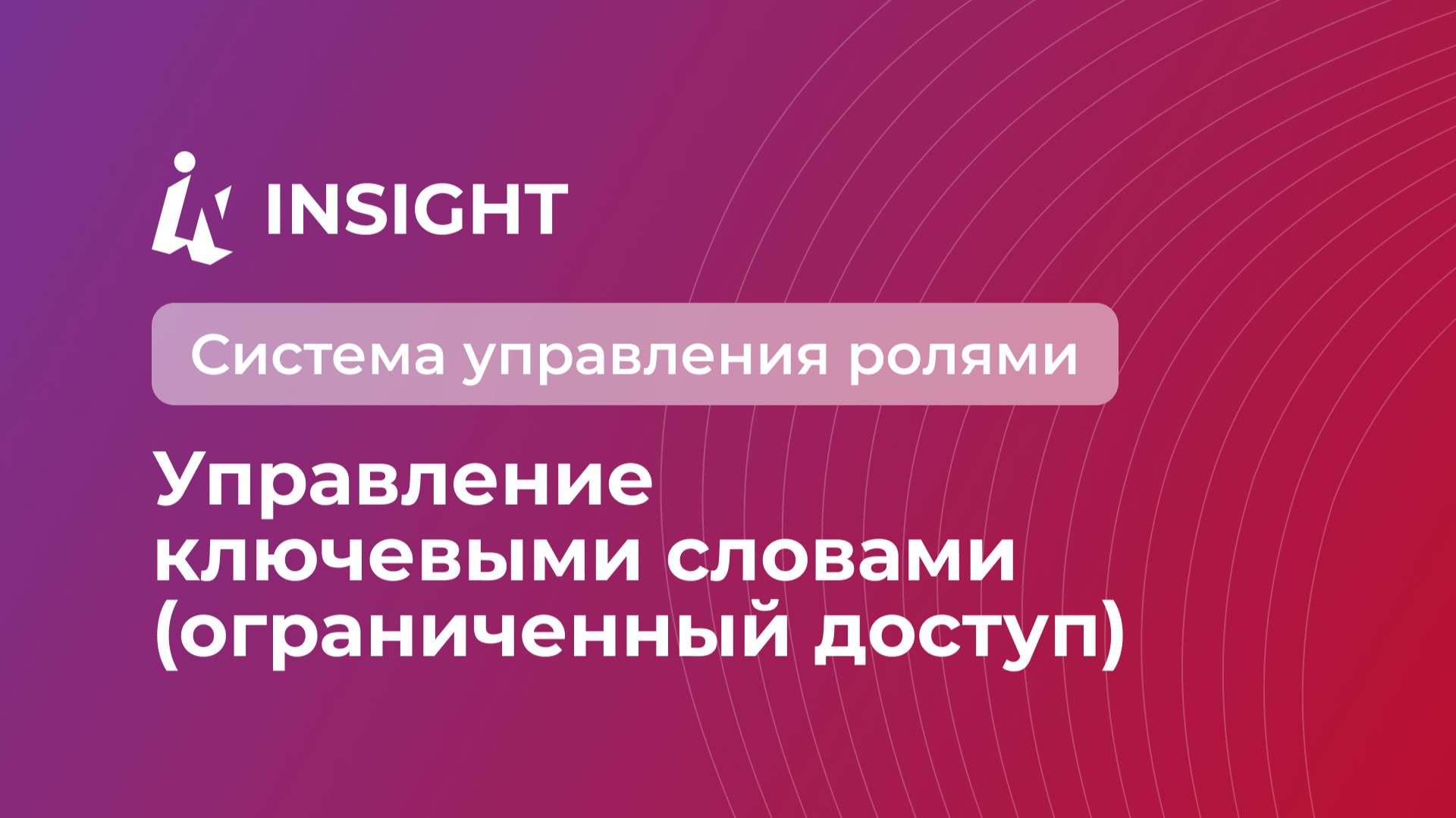 INSIGHT

Система управления ролями

Управление ключевыми словами (ограниченный доступ)